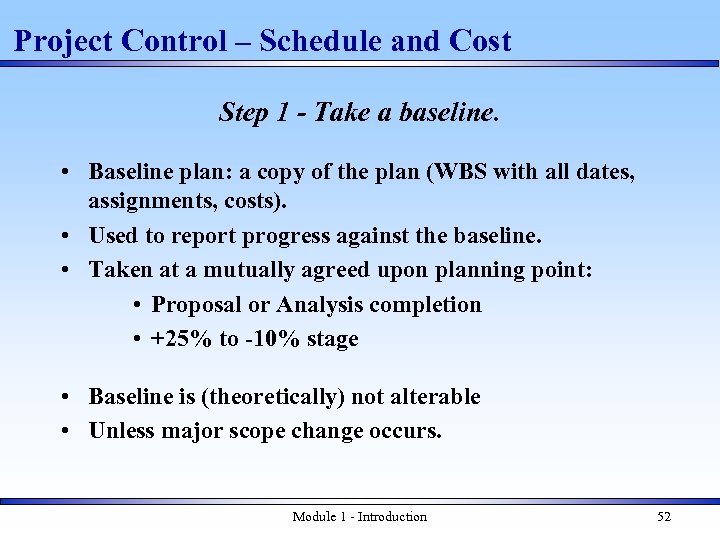 Project Control – Schedule and Cost

Step 1 - Take a baseline.

• Baseline plan: a copy of the plan (WBS with all dates, assignments, costs).
• Used to report progress against the baseline.
• Taken at a mutually agreed upon planning point:
  • Proposal or Analysis completion
  • +25% to -10% stage

• Baseline is (theoretically) not alterable
• Unless major scope change occurs.

Module 1 - Introduction

52